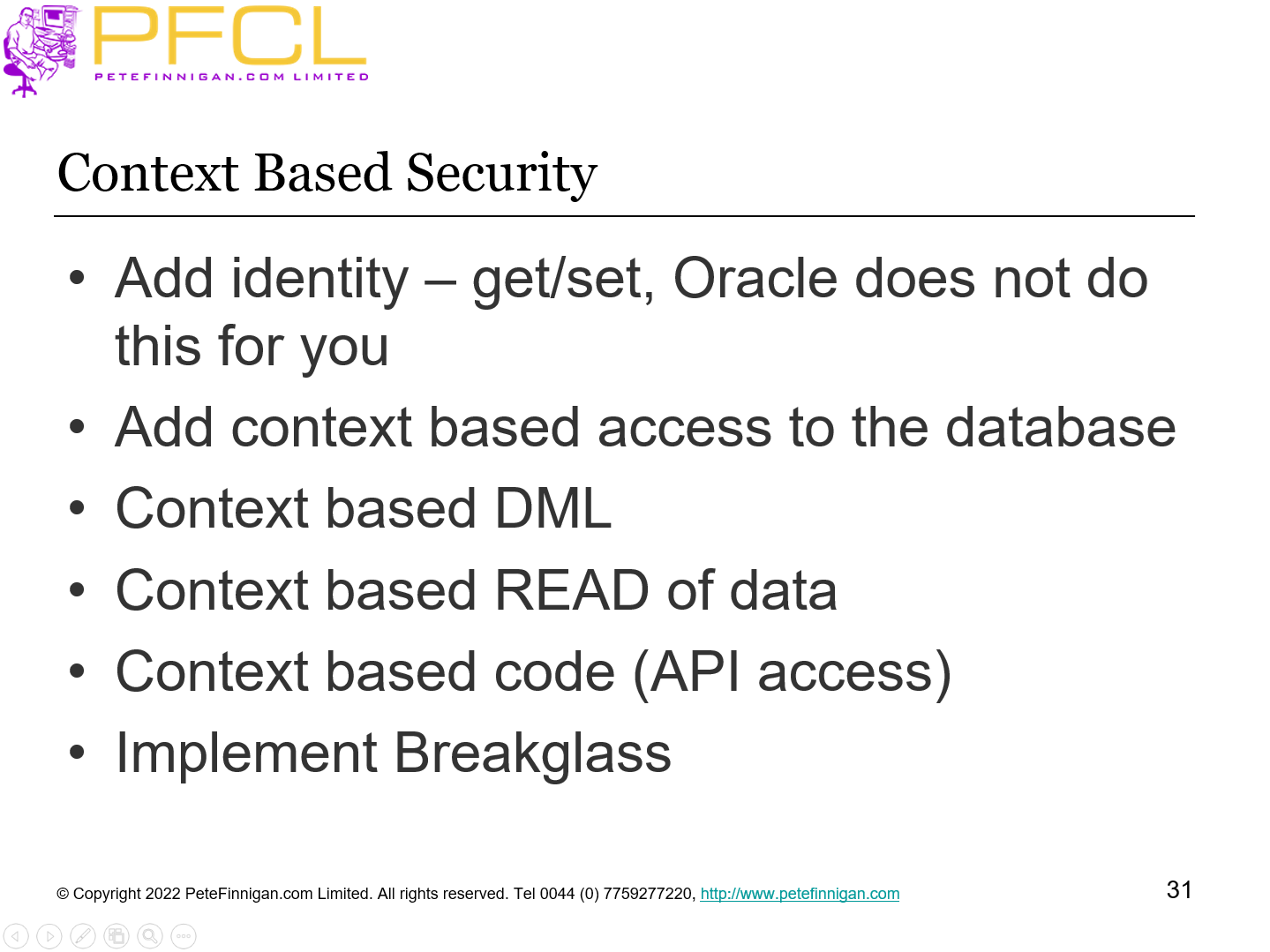 PFCL
PETEFINNIGAN.COM LIMITED

Context Based Security

• Add identity – get/set, Oracle does not do this for you
• Add context based access to the database
• Context based DML
• Context based READ of data
• Context based code (API access)
• Implement Breakglass

© Copyright 2022 PeteFinnigan.com Limited. All rights reserved. Tel 0044 (0) 7759277220, http://www.petefinnigan.com

31